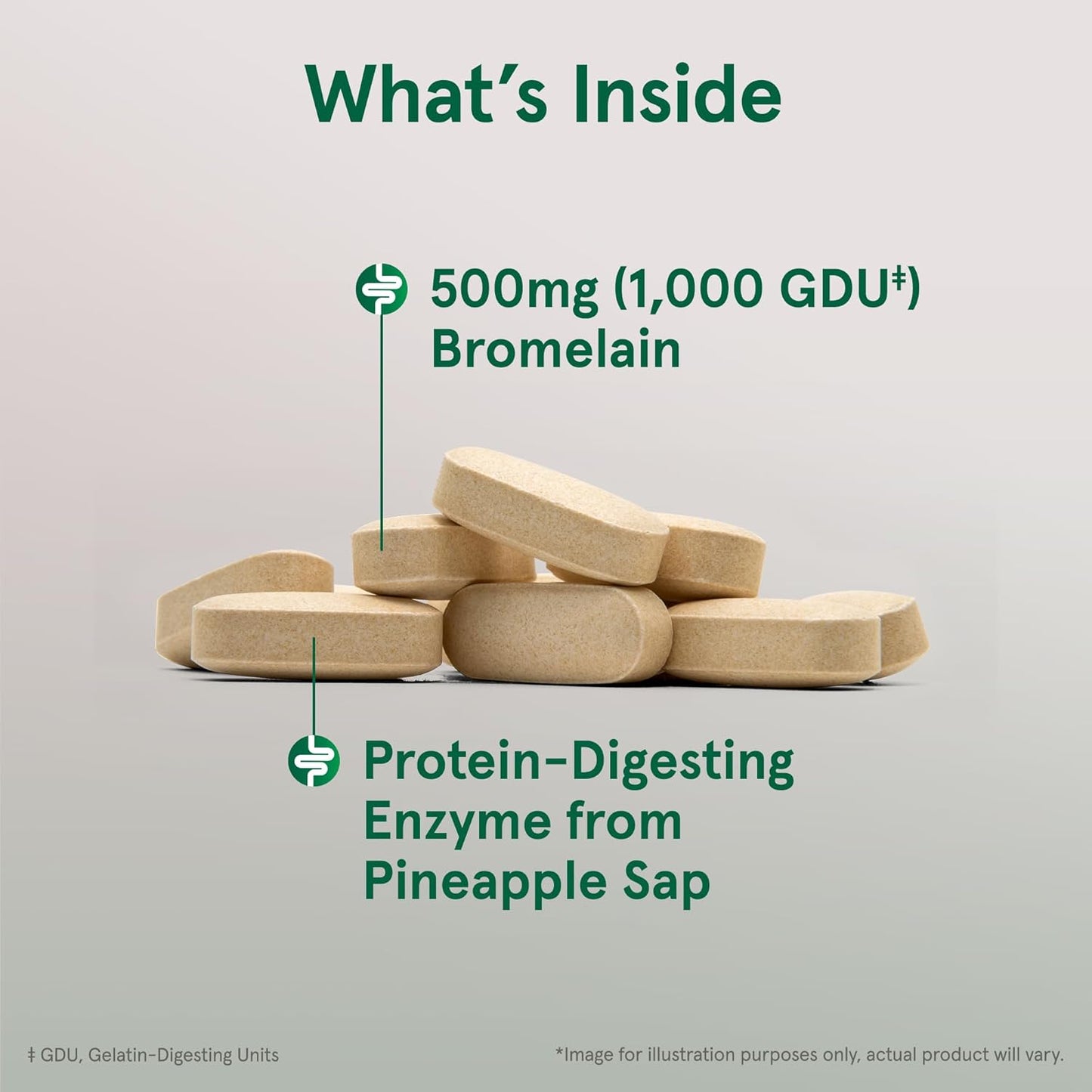 What's Inside

500mg (1,000 GDU‡) Bromelain

Protein-Digesting Enzyme from Pineapple Sap

‡ GDU, Gelatin-Digesting Units

*Image for illustration purposes only, actual product will vary.